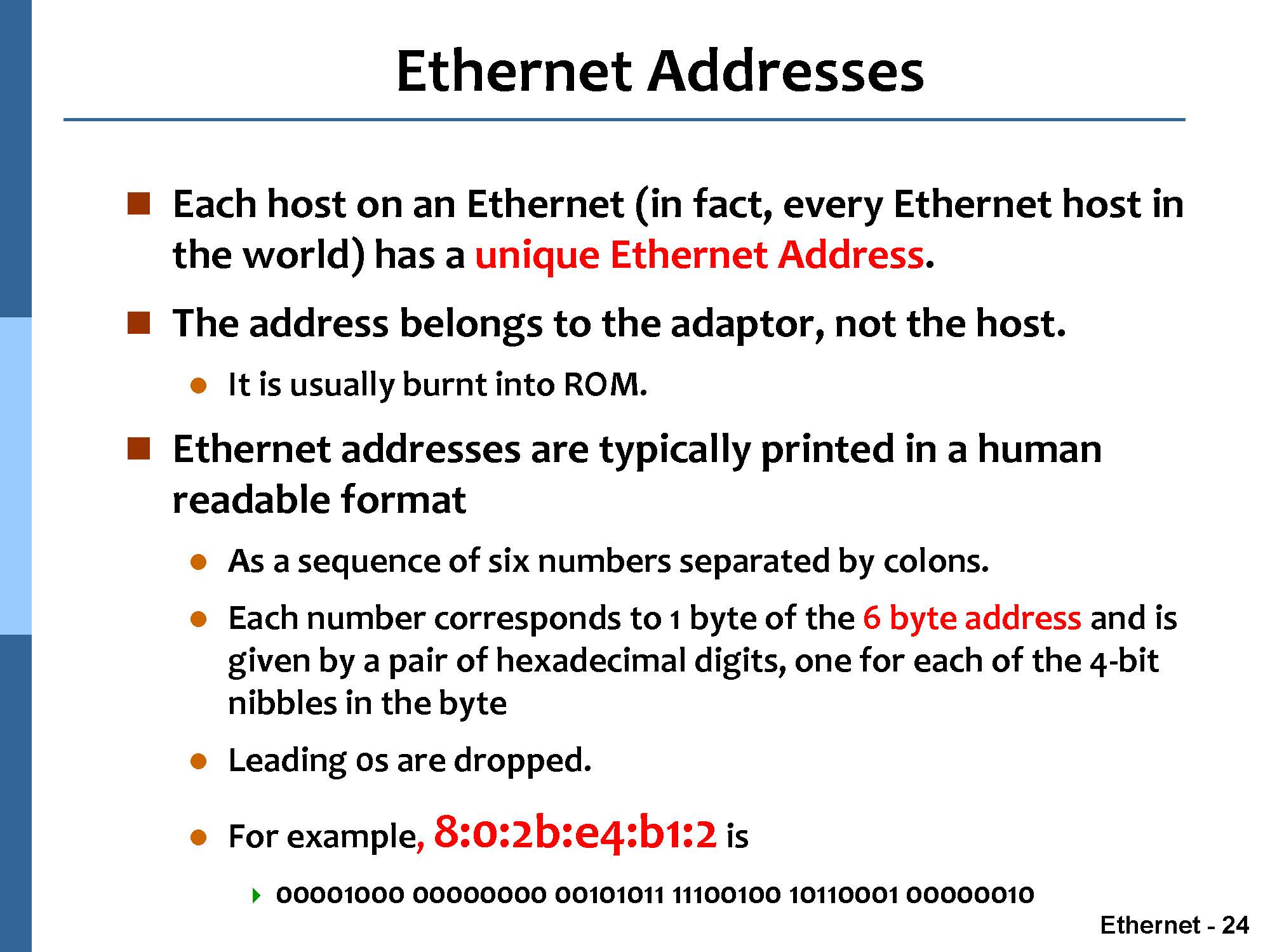 Ethernet Addresses

Each host on an Ethernet (in fact, every Ethernet host in the world) has a unique Ethernet Address.

The address belongs to the adaptor, not the host.

It is usually burnt into ROM.

Ethernet addresses are typically printed in a human readable format

As a sequence of six numbers separated by colons.

Each number corresponds to 1 byte of the 6 byte address and is given by a pair of hexadecimal digits, one for each of the 4-bit nibbles in the byte

Leading 0s are dropped.

For example, 8:0:2b:e4:b1:2 is

00001000 00000000 00101011 11100100 10110001 00000010

Ethernet - 24